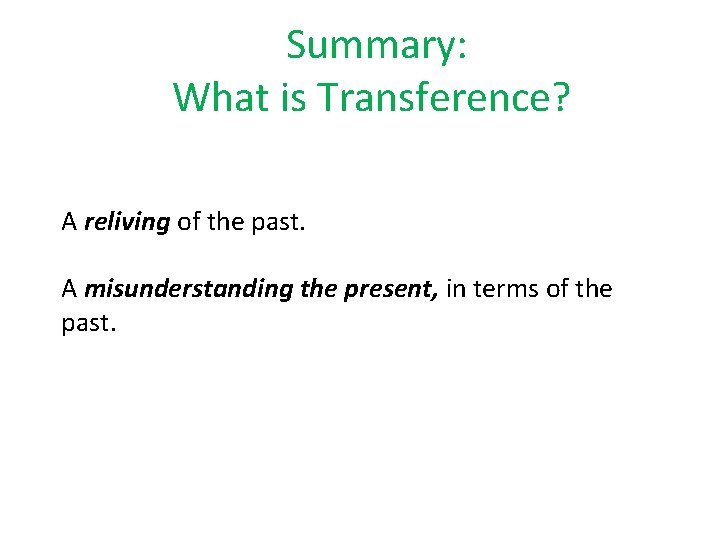 Summary:
What is Transference?

A reliving of the past.

A misunderstanding the present, in terms of the past.